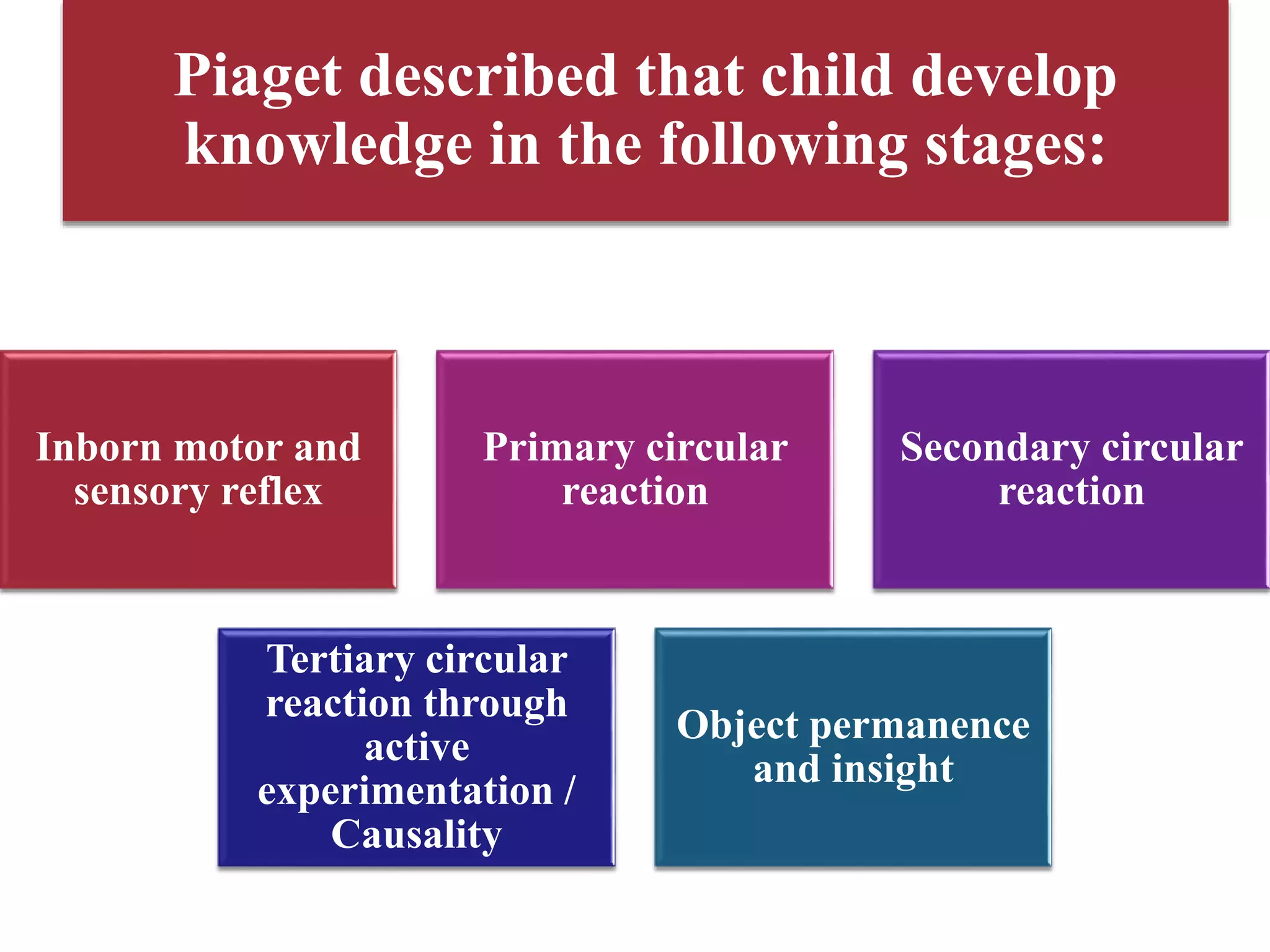 Piaget described that child develop knowledge in the following stages:

Inborn motor and sensory reflex

Primary circular reaction

Secondary circular reaction

Tertiary circular reaction through active experimentation / Causality

Object permanence and insight